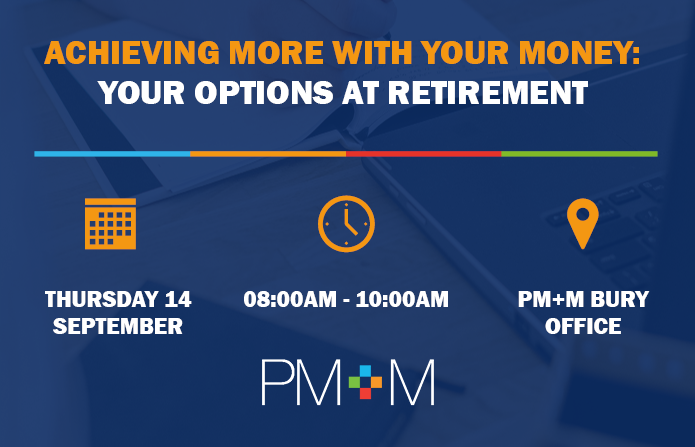 ACHIEVING MORE WITH YOUR MONEY:
YOUR OPTIONS AT RETIREMENT

THURSDAY 14 SEPTEMBER

08:00AM - 10:00AM

PM+M BURY OFFICE

PM+M